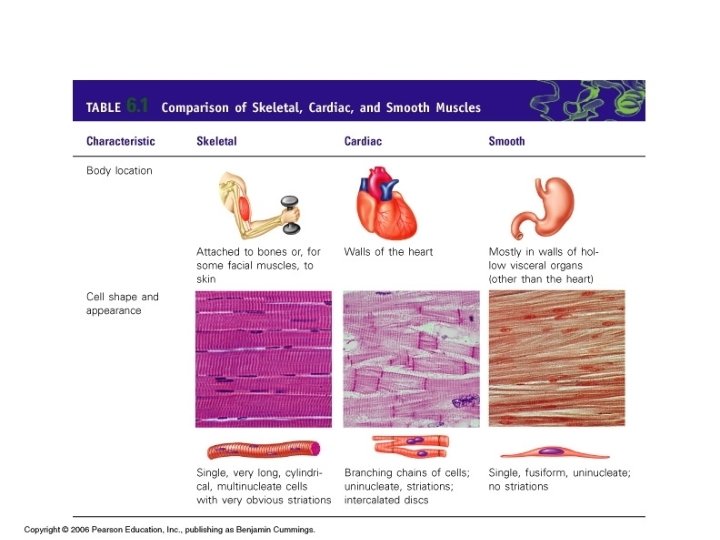 TABLE 6.1 Comparison of Skeletal, Cardiac, and Smooth Muscles

| Characteristic | Skeletal | Cardiac | Smooth |
|---|---|---|---|
| Body location | Attached to bones or, for some facial muscles, to skin | Walls of the heart | Mostly in walls of hollow visceral organs (other than the heart) |
| Cell shape and appearance | Single, very long, cylindrical, multinucleate cells with very obvious striations | Branching chains of cells; uninucleate, striations; intercalated discs | Single, fusiform, uninucleate; no striations |

Copyright © 2006 Pearson Education, Inc., publishing as Benjamin Cummings.